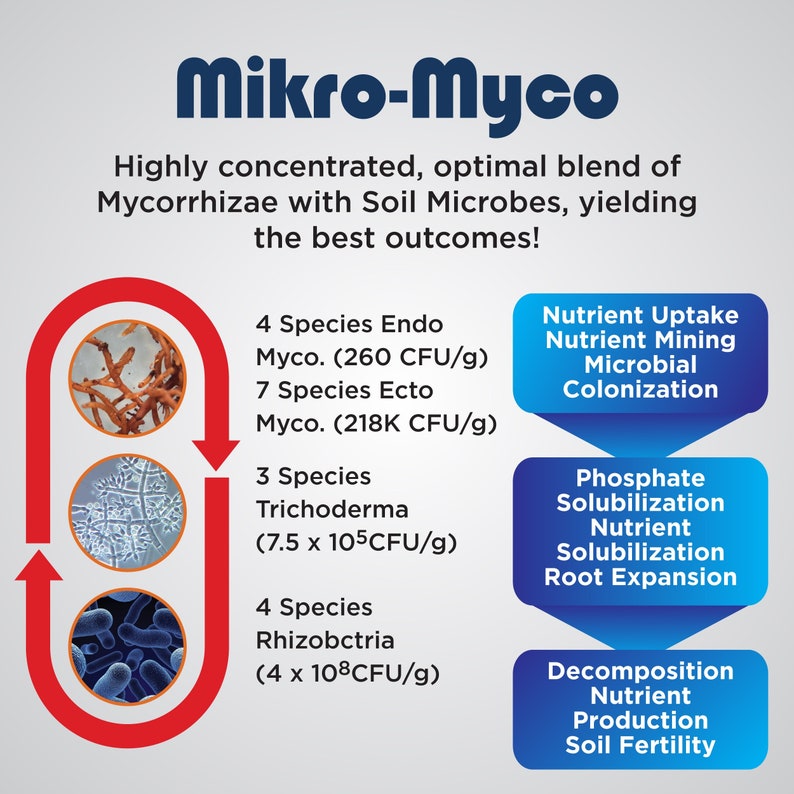 Mikro-Myco

Highly concentrated, optimal blend of Mycorrhizae with Soil Microbes, yielding the best outcomes!

4 Species Endo Myco. (260 CFU/g)
7 Species Ecto Myco. (218K CFU/g)

3 Species Trichoderma ($7.5 \times 10^5$CFU/g)

4 Species Rhizobctria ($4 \times 10^8$CFU/g)

Nutrient Uptake
Nutrient Mining
Microbial Colonization

Phosphate Solubilization
Nutrient Solubilization
Root Expansion

Decomposition
Nutrient Production
Soil Fertility